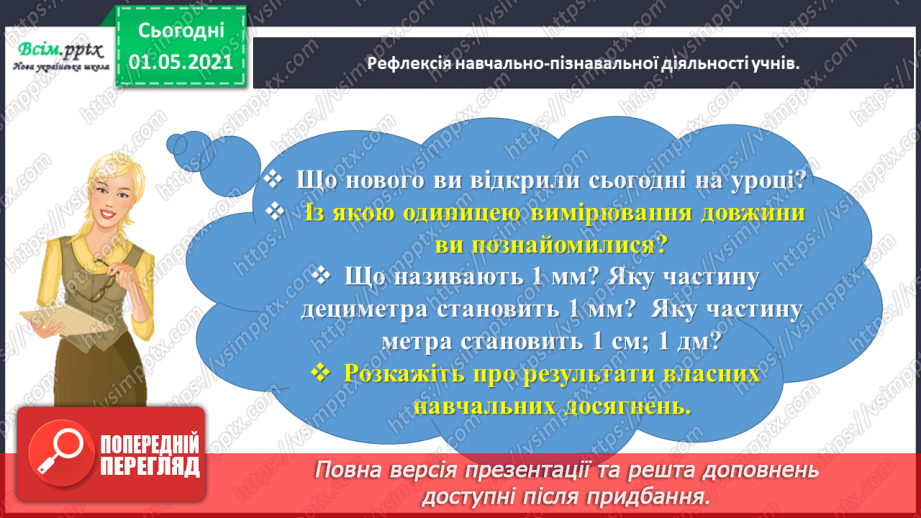 Всім.pptx
Нова українська школа

Сьогодні
01.05.2021

Рефлексія навчально-пізнавальної діяльності учнів.

❖ Що нового ви відкрили сьогодні на уроці?
❖ Із якою одиницею вимірювання довжини ви познайомилися?
❖ Що називають 1 мм? Яку частину дециметра становить 1 мм? Яку частину метра становить 1 см; 1 дм?
❖ Розкажіть про результати власних навчальних досягнень.

ПОПЕРЕДНІЙ ПЕРЕГЛЯД

Повна версія презентації та решта доповнень доступні після придбання.

https://vsimpptx.com